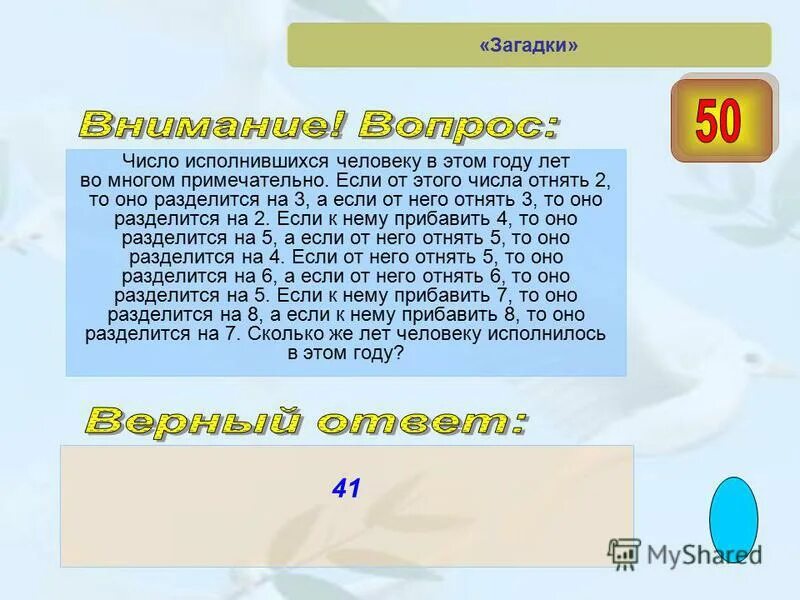 «Загадки»

50

Внимание! Вопрос:

Число исполнившихся человеку в этом году лет во многом примечательно. Если от этого числа отнять 2, то оно разделится на 3, а если от него отнять 3, то оно разделится на 2. Если к нему прибавить 4, то оно разделится на 5, а если от него отнять 5, то оно разделится на 4. Если от него отнять 5, то оно разделится на 6, а если от него отнять 6, то оно разделится на 5. Если к нему прибавить 7, то оно разделится на 8, а если к нему прибавить 8, то оно разделится на 7. Сколько же лет человеку исполнилось в этом году?

Верный ответ:

41

MyShared